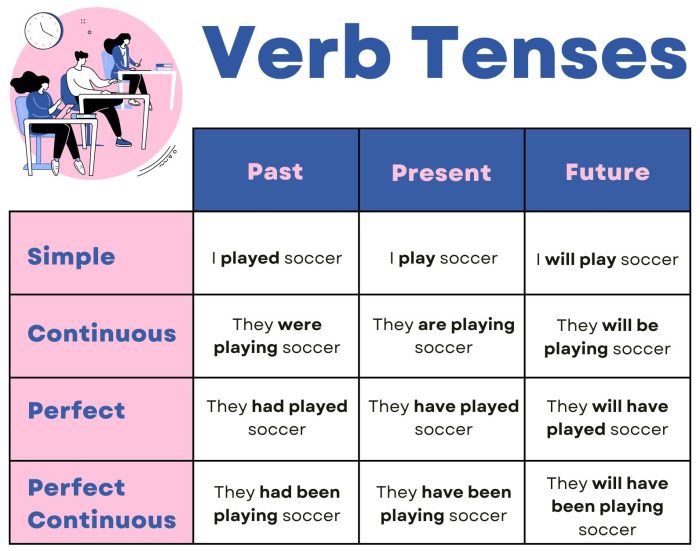 Verb Tenses

| | Past | Present | Future |
|---|---|---|---|
| Simple | I played soccer | I play soccer | I will play soccer |
| Continuous | They were playing soccer | They are playing soccer | They will be playing soccer |
| Perfect | They had played soccer | They have played soccer | They will have played soccer |
| Perfect Continuous | They had been playing soccer | They have been playing soccer | They will have been playing soccer |